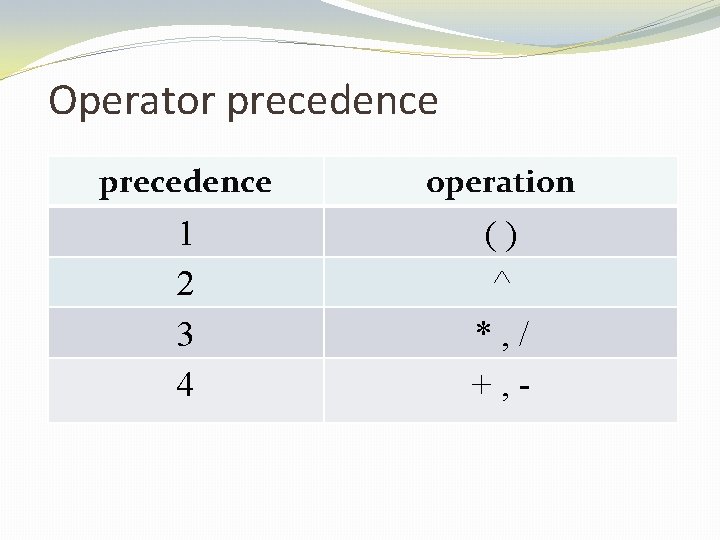 Operator precedence

| precedence | operation |
|---|---|
| 1 | ( ) |
| 2 | ^ |
| 3 | * , / |
| 4 | + , - |